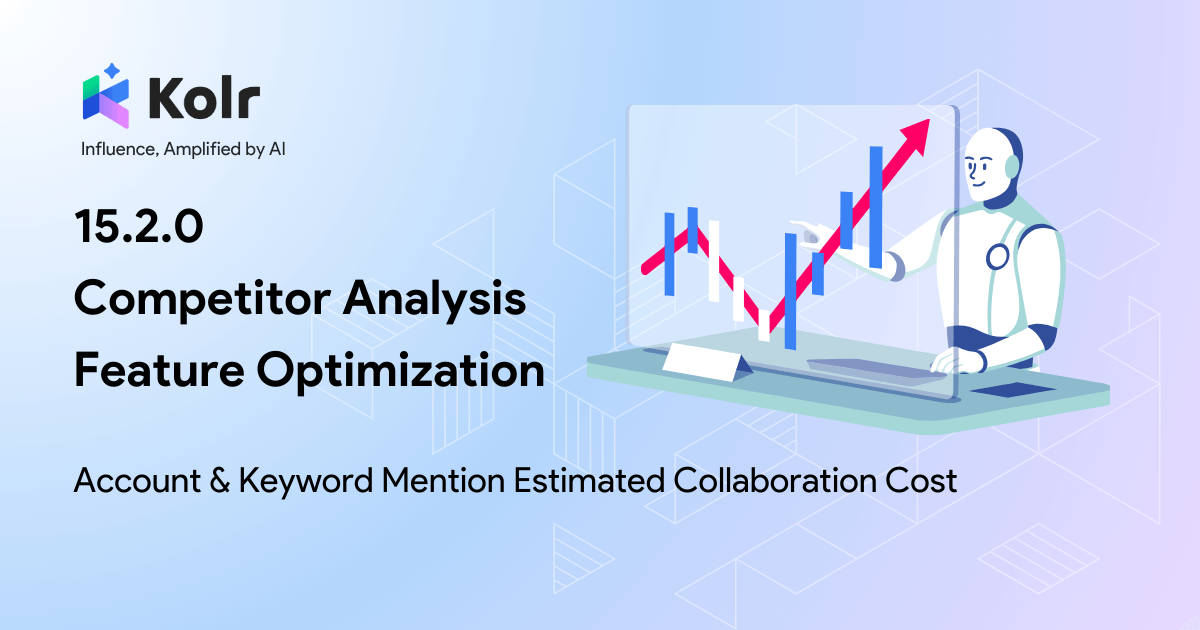 Kolr

Influence, Amplified by AI

15.2.0
Competitor Analysis
Feature Optimization

Account & Keyword Mention Estimated Collaboration Cost